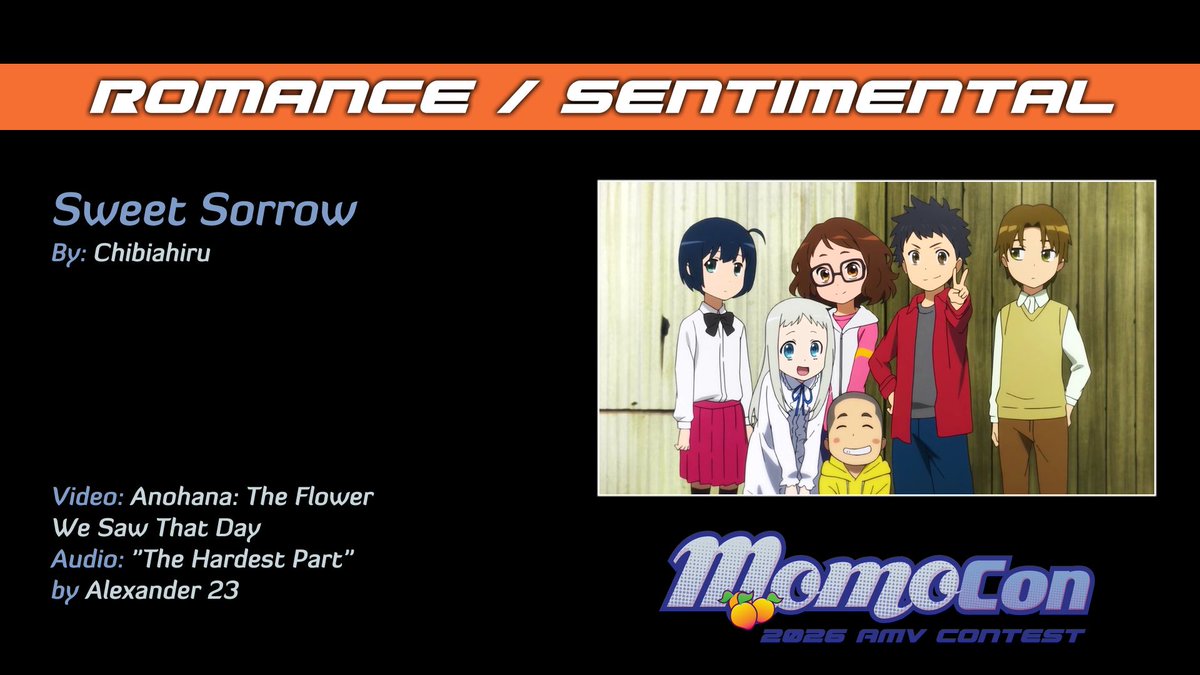 ROMANCE / SENTIMENTAL

Sweet Sorrow
By: Chibiahiru

Video: Anohana: The Flower We Saw That Day
Audio: "The Hardest Part" by Alexander 23

MomoCon
2026 AMV CONTEST